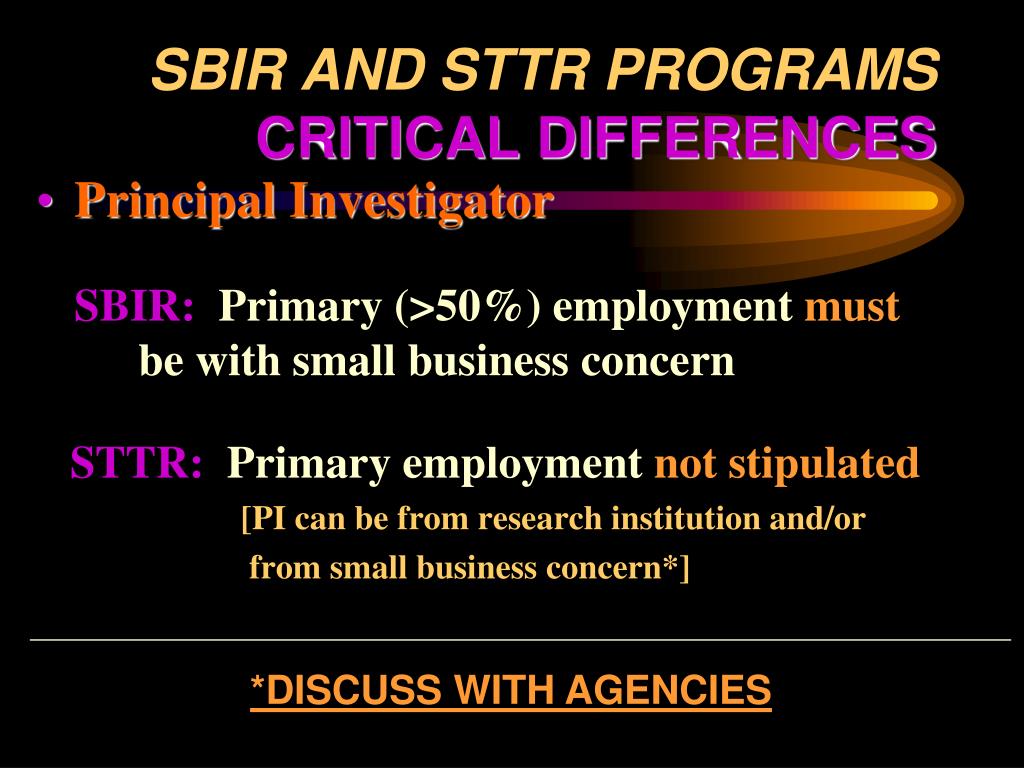 SBIR AND STTR PROGRAMS
CRITICAL DIFFERENCES

• Principal Investigator

SBIR: Primary (>50%) employment must be with small business concern

STTR: Primary employment not stipulated
[PI can be from research institution and/or from small business concern*]

*DISCUSS WITH AGENCIES